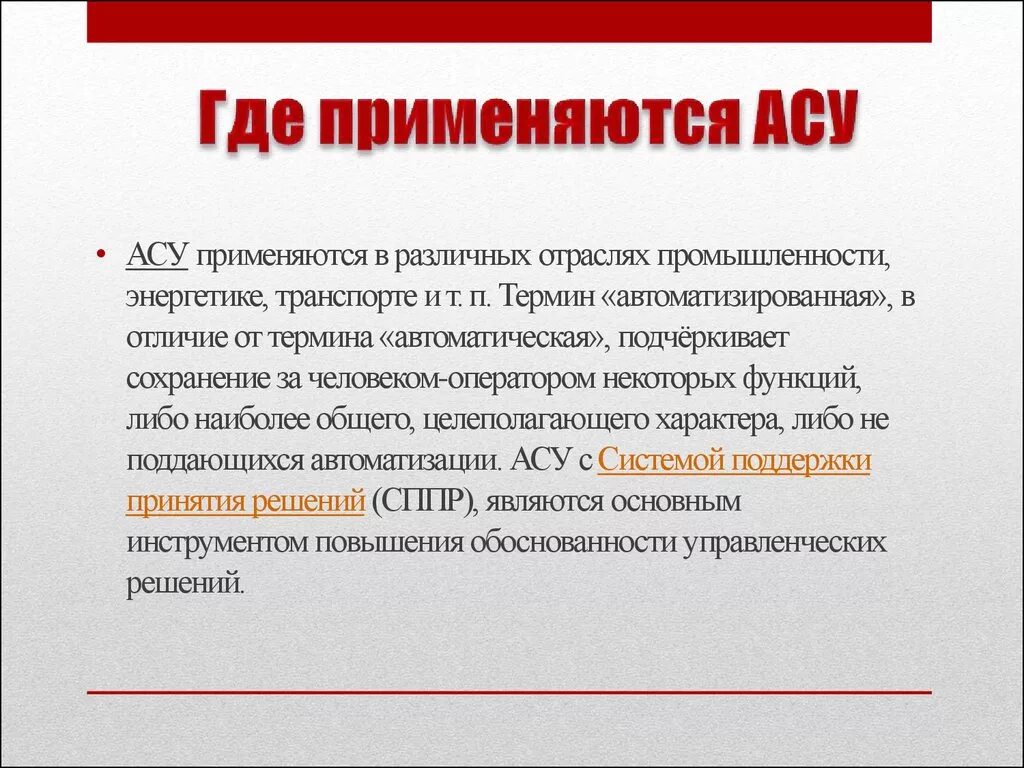 Где применяются АСУ

• АСУ применяются в различных отраслях промышленности, энергетике, транспорте и т. п. Термин «автоматизированная», в отличие от термина «автоматическая», подчёркивает сохранение за человеком-оператором некоторых функций, либо наиболее общего, целеполагающего характера, либо не поддающихся автоматизации. АСУ с Системой поддержки принятия решений (СППР), являются основным инструментом повышения обоснованности управленческих решений.